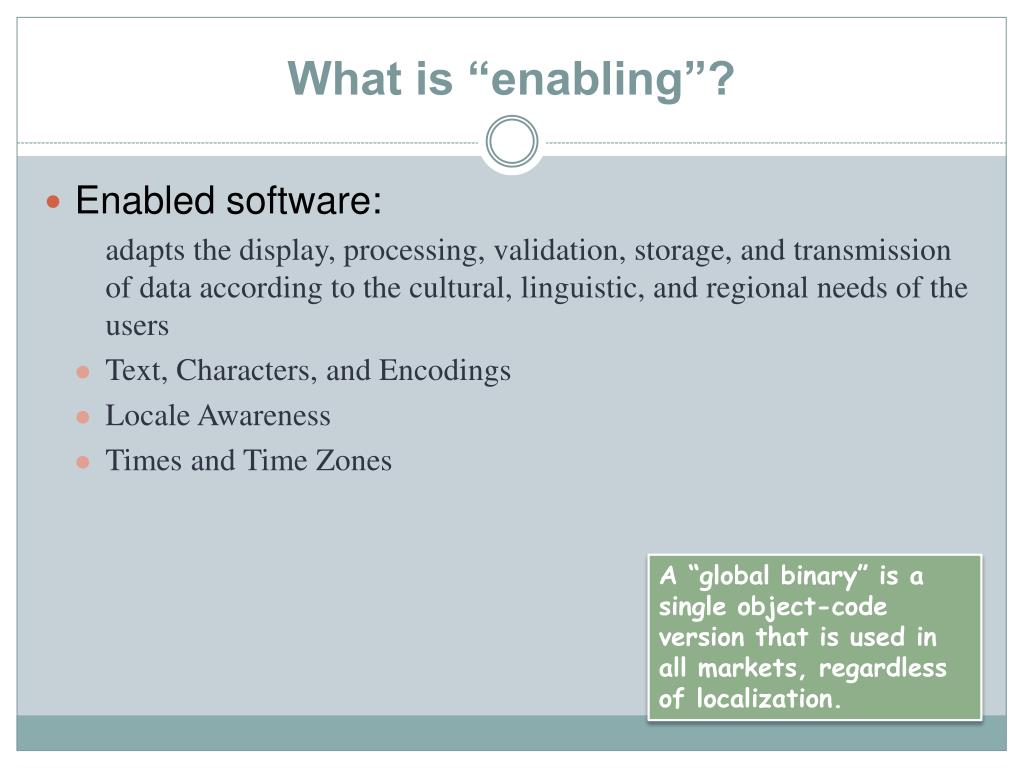 What is “enabling”?

Enabled software:

adapts the display, processing, validation, storage, and transmission of data according to the cultural, linguistic, and regional needs of the users

Text, Characters, and Encodings

Locale Awareness

Times and Time Zones

A “global binary” is a single object-code version that is used in all markets, regardless of localization.